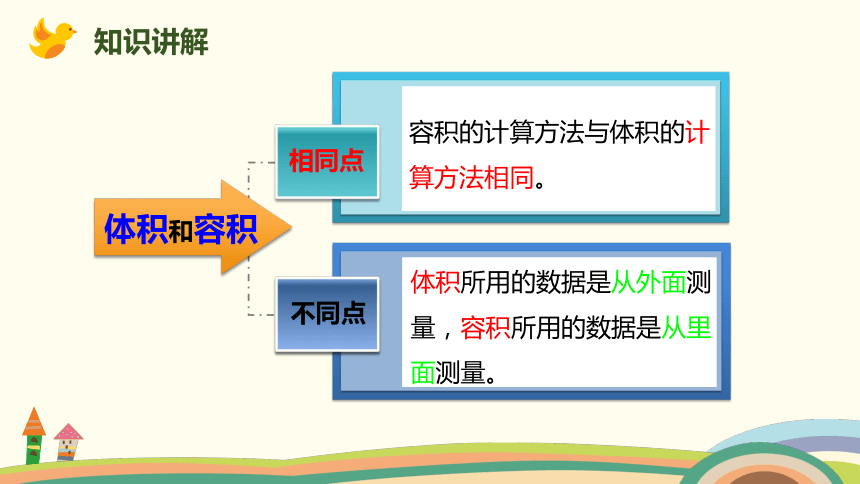 知识讲解

体积和容积

相同点

容积的计算方法与体积的计算方法相同。

不同点

体积所用的数据是从外面测量，容积所用的数据是从里面测量。